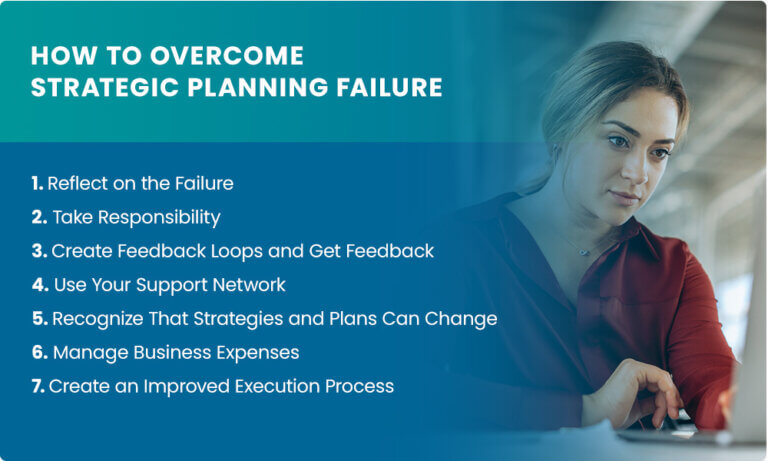 HOW TO OVERCOME STRATEGIC PLANNING FAILURE

1. Reflect on the Failure
2. Take Responsibility
3. Create Feedback Loops and Get Feedback
4. Use Your Support Network
5. Recognize That Strategies and Plans Can Change
6. Manage Business Expenses
7. Create an Improved Execution Process